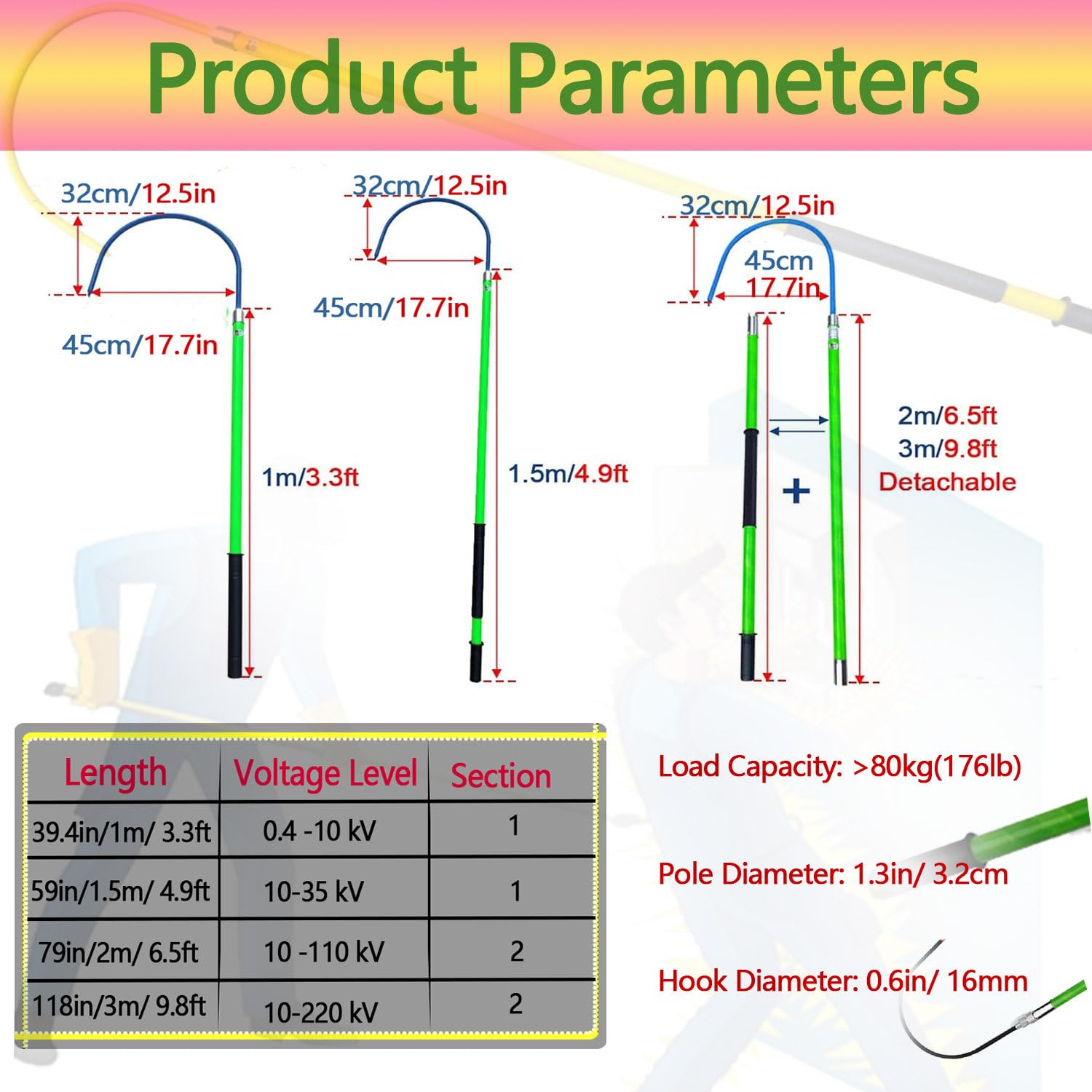 Product Parameters

32cm/12.5in

45cm/17.7in

1m/3.3ft

32cm/12.5in

45cm/17.7in

1.5m/4.9ft

32cm/12.5in

45cm

17.7in

+

2m/6.5ft

3m/9.8ft

Detachable

| Length | Voltage Level | Section |
|---|---|---|
| 39.4in/1m/ 3.3ft | 0.4 -10 kV | 1 |
| 59in/1.5m/ 4.9ft | 10-35 kV | 1 |
| 79in/2m/ 6.5ft | 10 -110 kV | 2 |
| 118in/3m/ 9.8ft | 10-220 kV | 2 |

Load Capacity: >80kg(176lb)

Pole Diameter: 1.3in/ 3.2cm

Hook Diameter: 0.6in/ 16mm